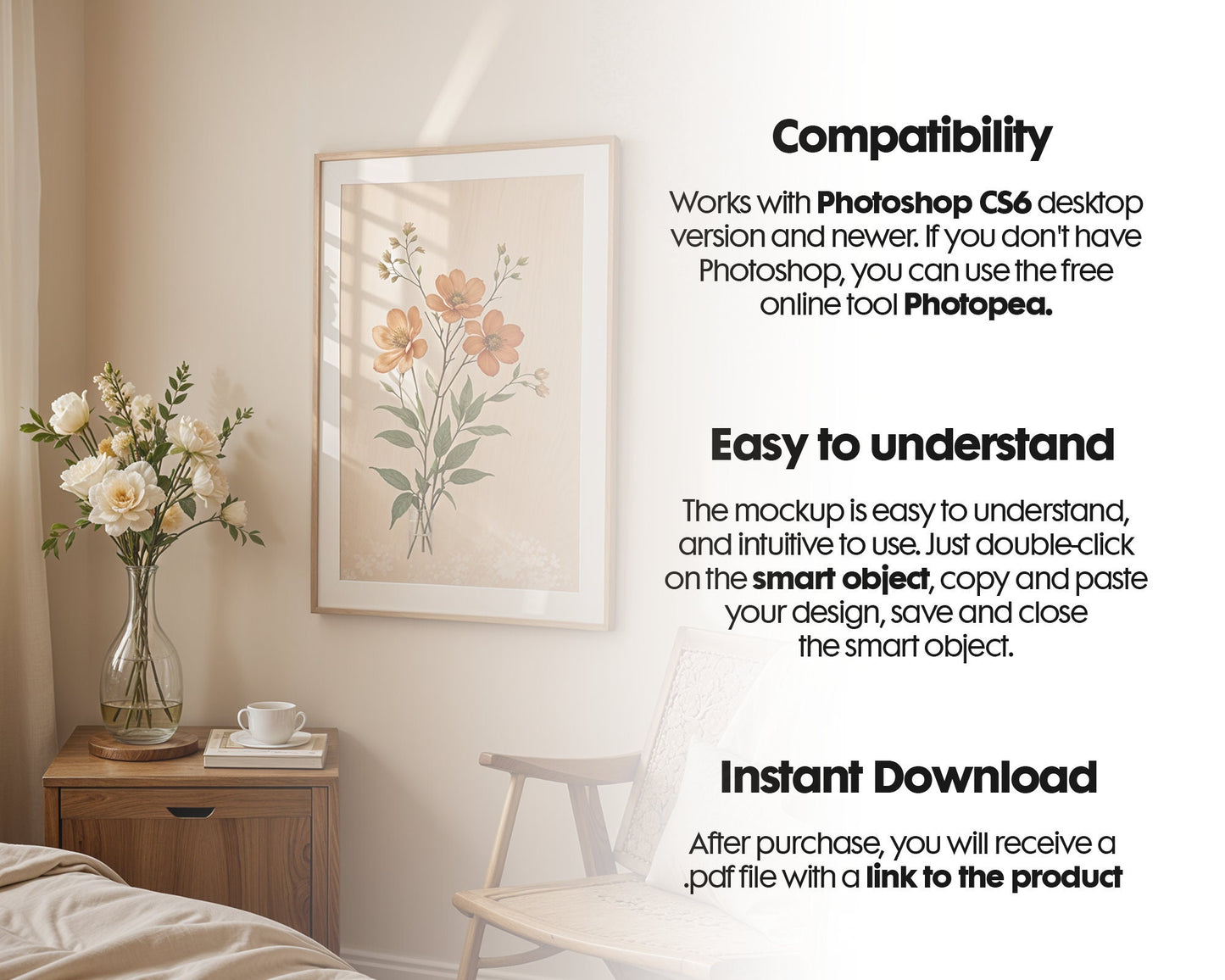 Compatibility

Works with Photoshop CS6 desktop version and newer. If you don't have Photoshop, you can use the free online tool Photopea.

Easy to understand

The mockup is easy to understand, and intuitive to use. Just double-click on the smart object, copy and paste your design, save and close the smart object.

Instant Download

After purchase, you will receive a .pdf file with a link to the product